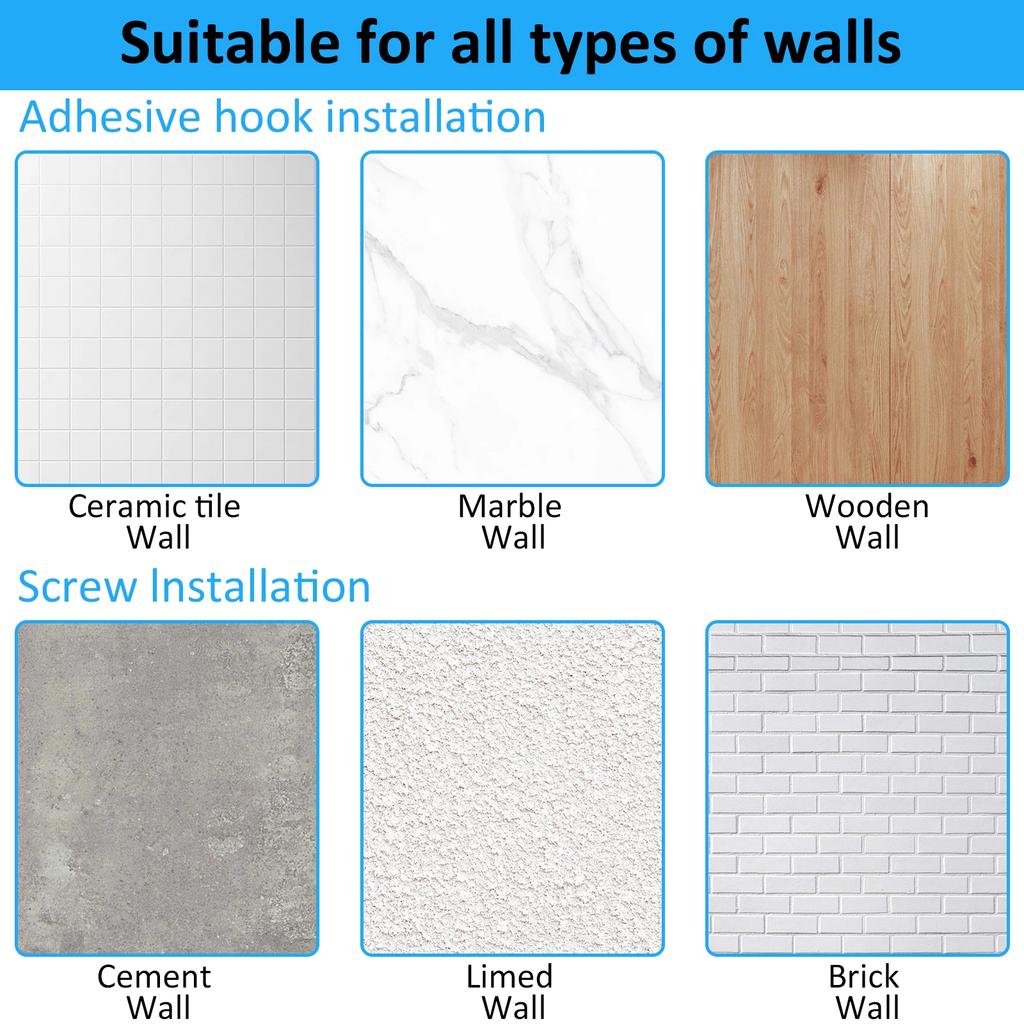 Suitable for all types of walls

Adhesive hook installation

Ceramic tile Wall

Marble Wall

Wooden Wall

Screw Installation

Cement Wall

Limed Wall

Brick Wall